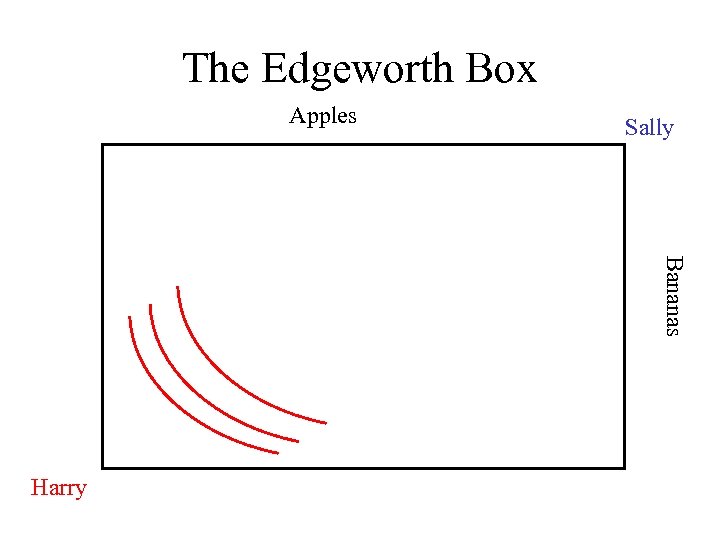 The Edgeworth Box

Apples

Sally

Bananas

Harry